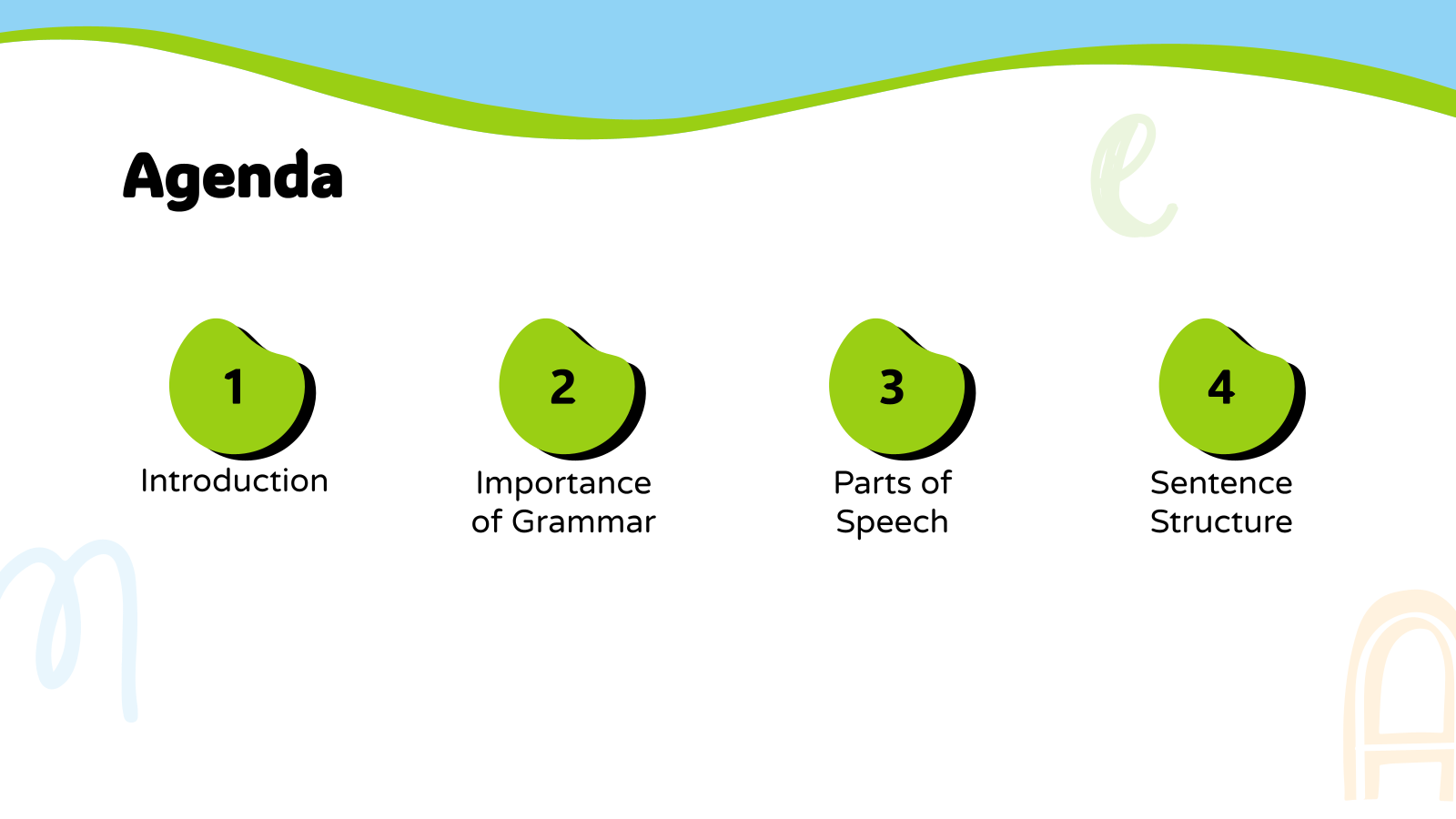 Agenda

1
Introduction

2
Importance of Grammar

3
Parts of Speech

4
Sentence Structure